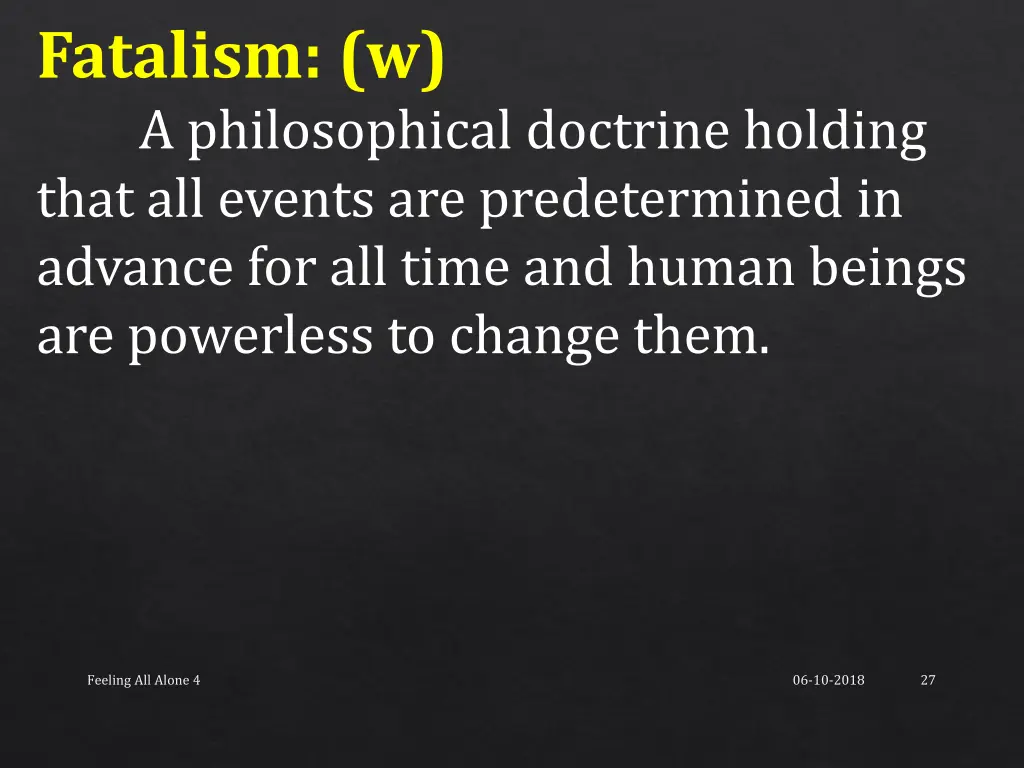 Fatalism: (w)

A philosophical doctrine holding that all events are predetermined in advance for all time and human beings are powerless to change them.

Feeling All Alone 4

06-10-2018

27